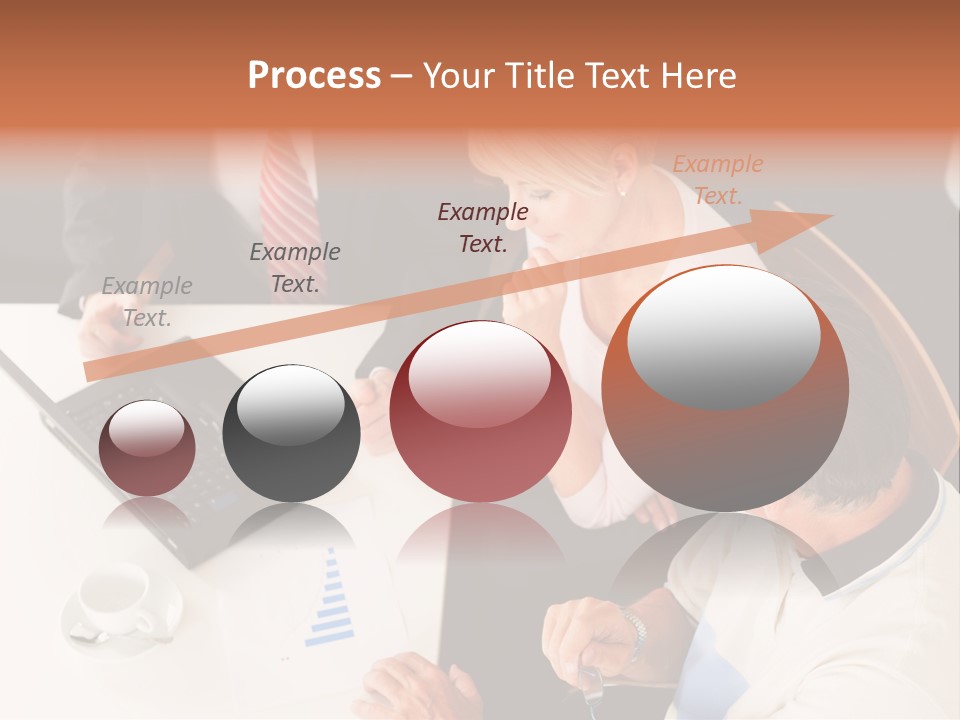 Process – Your Title Text Here

Example Text.

Example Text.

Example Text.

Example Text.